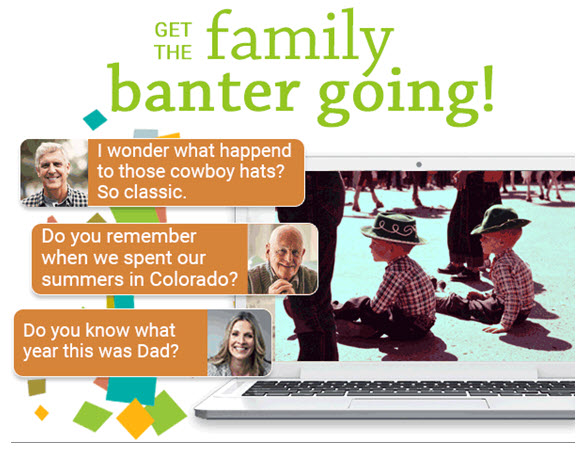 GET THE family banter going!

I wonder what happend to those cowboy hats? So classic.

Do you remember when we spent our summers in Colorado?

Do you know what year this was Dad?